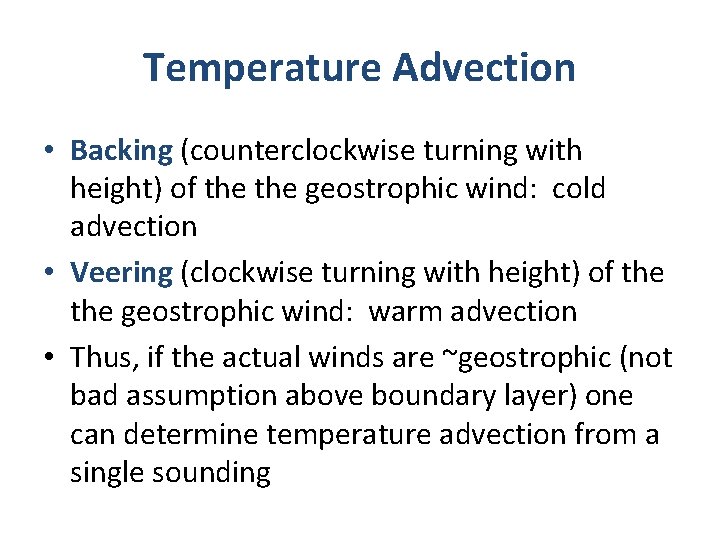 Temperature Advection

• Backing (counterclockwise turning with height) of the the geostrophic wind: cold advection
• Veering (clockwise turning with height) of the the geostrophic wind: warm advection
• Thus, if the actual winds are ~geostrophic (not bad assumption above boundary layer) one can determine temperature advection from a single sounding